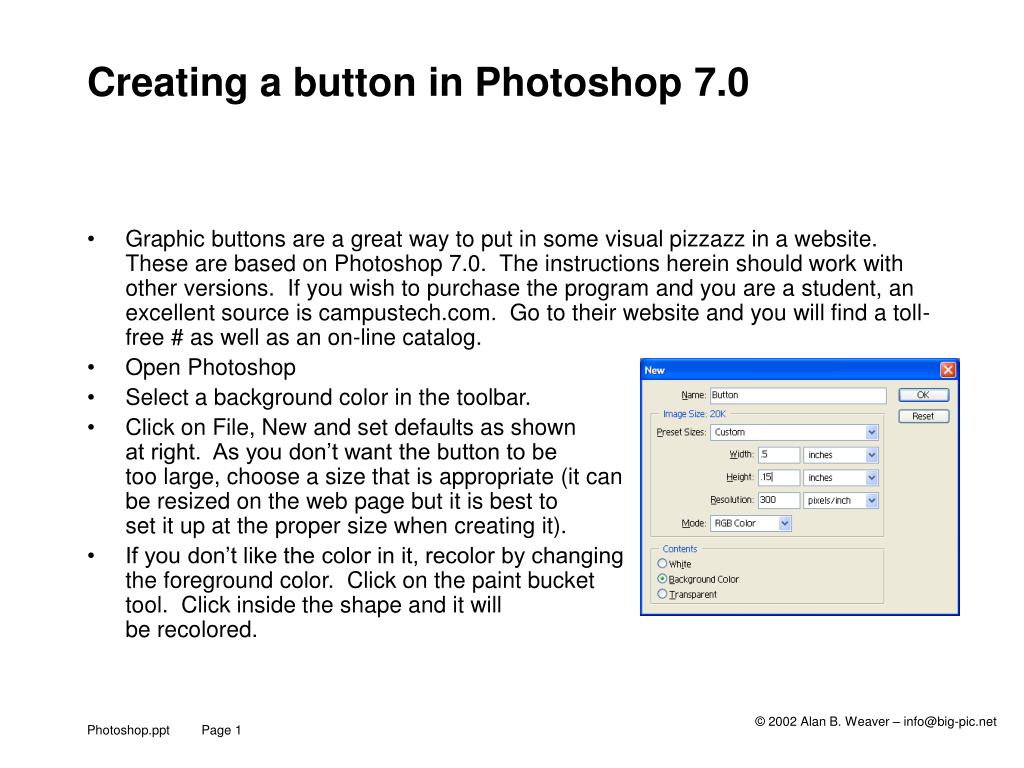 Creating a button in Photoshop 7.0

• Graphic buttons are a great way to put in some visual pizzazz in a website. These are based on Photoshop 7.0. The instructions herein should work with other versions. If you wish to purchase the program and you are a student, an excellent source is campustech.com. Go to their website and you will find a toll-free # as well as an on-line catalog.
• Open Photoshop
• Select a background color in the toolbar.
• Click on File, New and set defaults as shown at right. As you don't want the button to be too large, choose a size that is appropriate (it can be resized on the web page but it is best to set it up at the proper size when creating it).
• If you don't like the color in it, recolor by changing the foreground color. Click on the paint bucket tool. Click inside the shape and it will be recolored.

New
Name: Button
OK
Reset
Image Size: 20K
Preset Sizes: Custom
Width: .5 inches
Height: .15 inches
Resolution: 300 pixels/inch
Mode: RGB Color
Contents
White
Background Color
Transparent

Photoshop.ppt Page 1

© 2002 Alan B. Weaver – info@big-pic.net